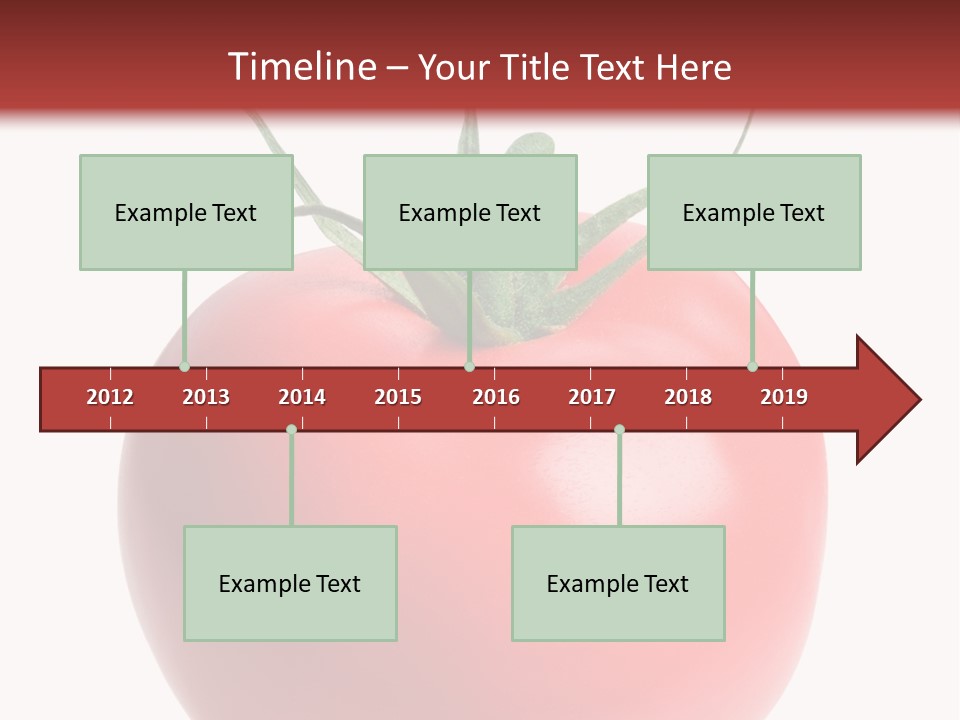 Timeline – Your Title Text Here

Example Text

Example Text

Example Text

2012 2013 2014 2015 2016 2017 2018 2019

Example Text

Example Text